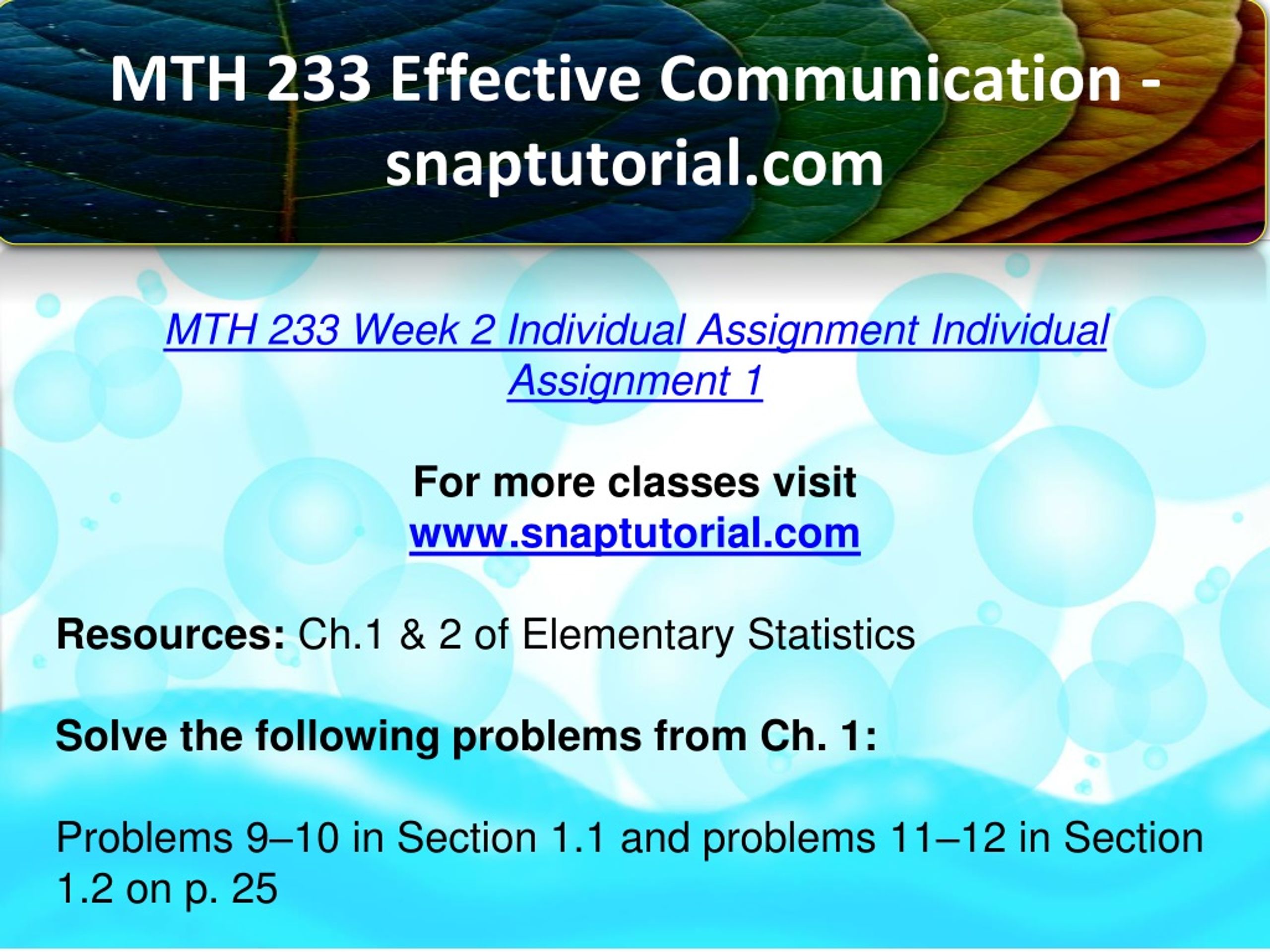 MTH 233 Effective Communication - snaptutorial.com

MTH 233 Week 2 Individual Assignment Individual Assignment 1

For more classes visit
www.snaptutorial.com

Resources: Ch.1 & 2 of Elementary Statistics

Solve the following problems from Ch. 1:

Problems 9–10 in Section 1.1 and problems 11–12 in Section 1.2 on p. 25